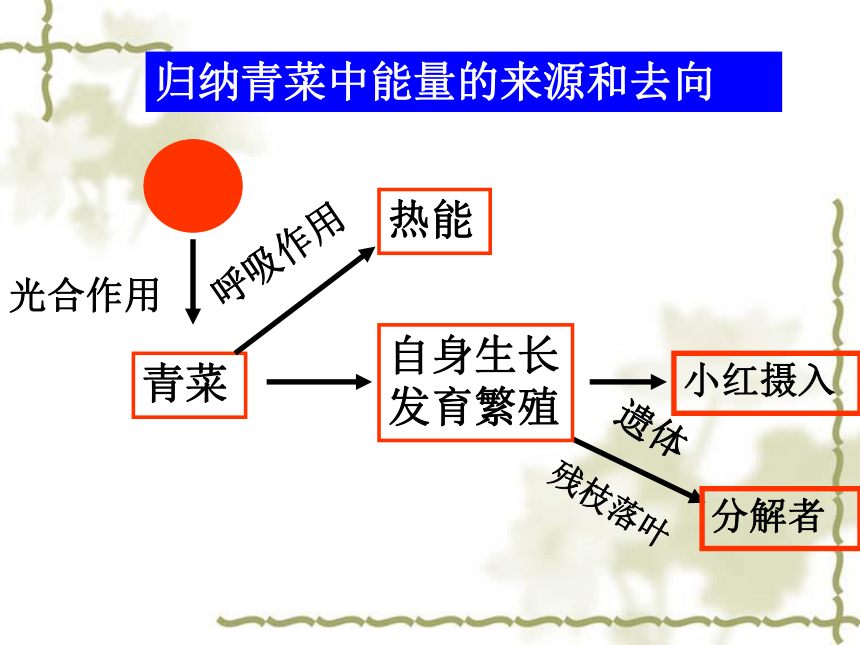 归纳青菜中能量的来源和去向

光合作用

呼吸作用

热能

青菜

自身生长发育繁殖

小红摄入

遗体

残枝落叶

分解者